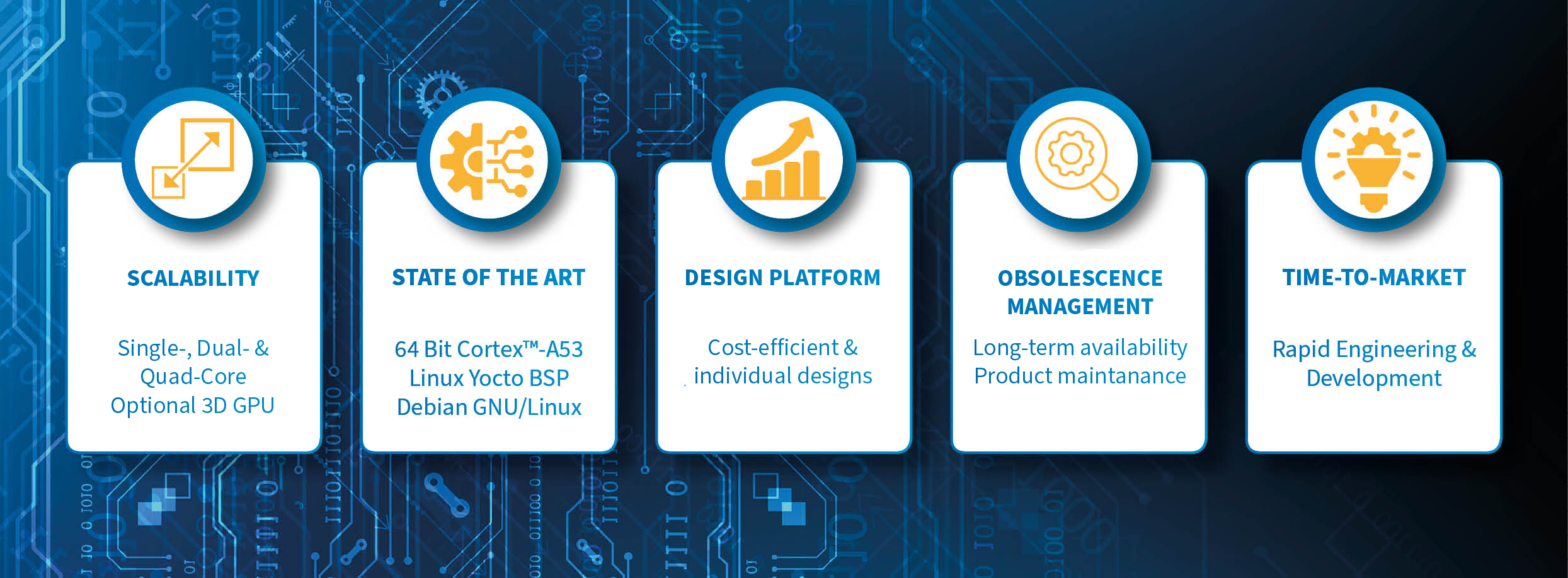 SCALABILITY

Single-, Dual- & Quad-Core Optional 3D GPU

STATE OF THE ART

64 Bit Cortex™-A53 Linux Yocto BSP Debian GNU/Linux

DESIGN PLATFORM

Cost-efficient & individual designs

OBSOLESCENCE MANAGEMENT

Long-term availability Product maintanance

TIME-TO-MARKET

Rapid Engineering & Development